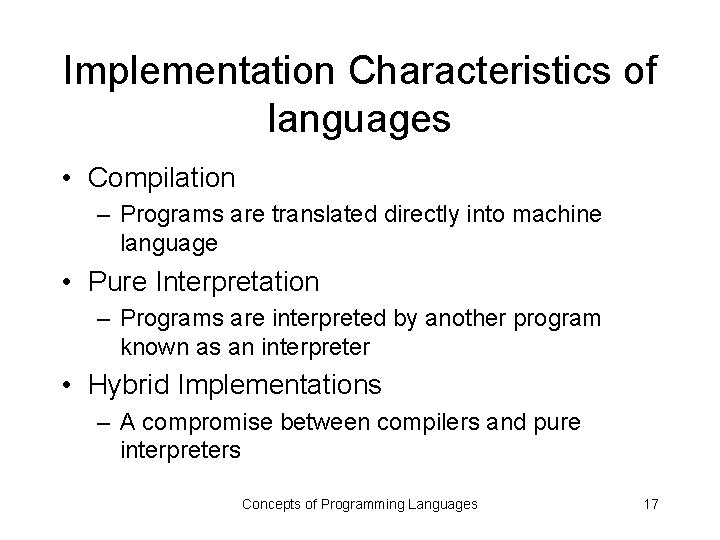 Implementation Characteristics of languages

• Compilation
– Programs are translated directly into machine language
• Pure Interpretation
– Programs are interpreted by another program known as an interpreter
• Hybrid Implementations
– A compromise between compilers and pure interpreters

Concepts of Programming Languages

17